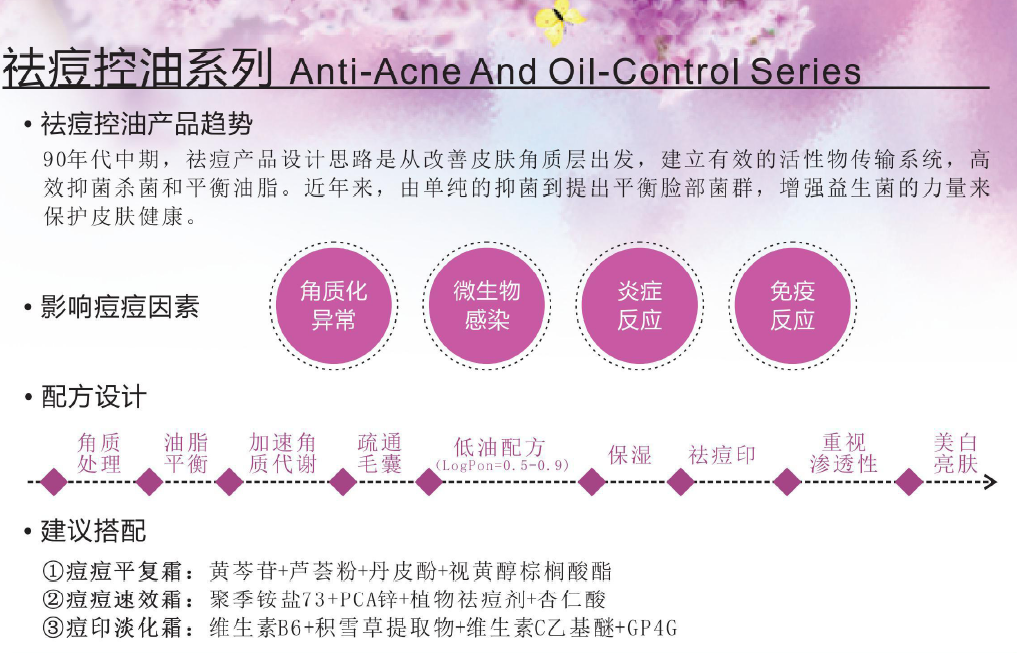 祛痘控油系列 Anti-Acne And Oil-Control Series

• 祛痘控油产品趋势

90年代中期，祛痘产品设计思路是从改善皮肤角质层出发，建立有效的活性物传输系统，高效抑菌杀菌和平衡油脂。近年来，由单纯的抑菌到提出平衡脸部菌群，增强益生菌的力量来保护皮肤健康。

• 影响痘痘因素

角质化异常

微生物感染

炎症反应

免疫反应

• 配方设计

角质处理

油脂平衡

加速角质代谢

疏通毛囊

低油配方 (LogPon=0.5-0.9)

保湿

祛痘印

重视渗透性

美白亮肤

• 建议搭配

①痘痘平复霜：黄芩苷+芦荟粉+丹皮酚+视黄醇棕榈酸酯

②痘痘速效霜：聚季铵盐73+PCA锌+植物祛痘剂+杏仁酸

③痘印淡化霜：维生素B6+积雪草提取物+维生素C乙基醚+GP4G